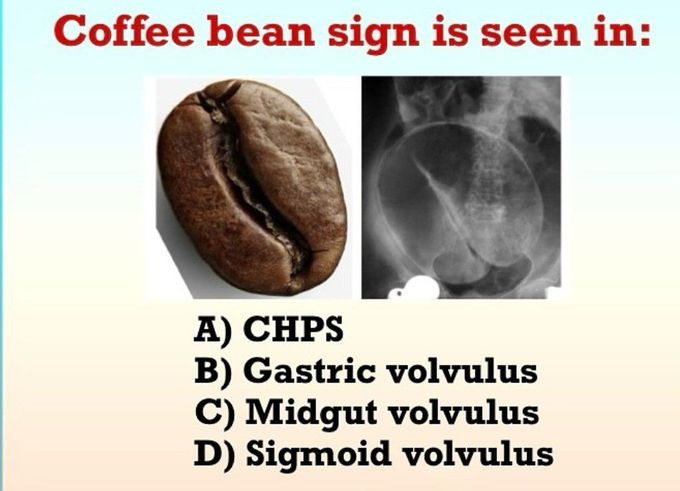 Coffee bean sign is seen in:

A) CHPS
B) Gastric volvulus
C) Midgut volvulus
D) Sigmoid volvulus